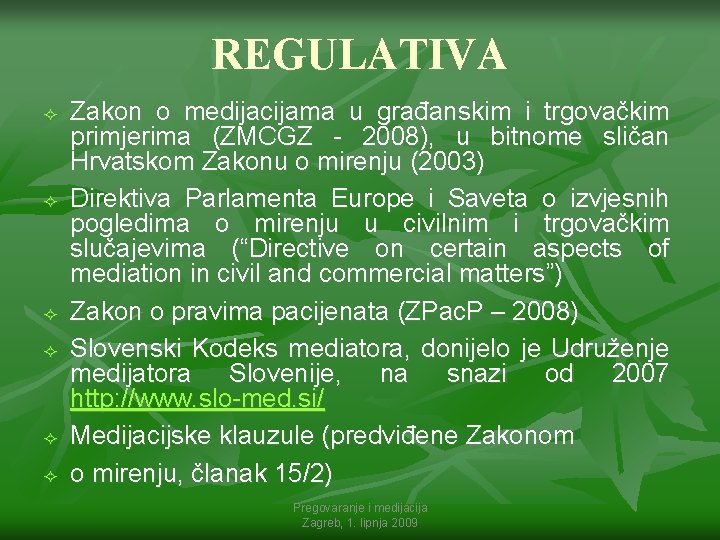 REGULATIVA

Zakon o medijacijama u građanskim i trgovačkim primjerima (ZMCGZ - 2008), u bitnome sličan Hrvatskom Zakonu o mirenju (2003)

Direktiva Parlamenta Europe i Saveta o izvjesnih pogledima o mirenju u civilnim i trgovačkim slučajevima (“Directive on certain aspects of mediation in civil and commercial matters”)

Zakon o pravima pacijenata (ZPacP – 2008)

Slovenski Kodeks mediatora, donijelo je Udruženje medijatora Slovenije, na snazi od 2007 http://www.slo-med.si/

Medijacijske klauzule (predviđene Zakonom

o mirenju, članak 15/2)

Pregovaranje i medijacija
Zagreb, 1. lipnja 2009